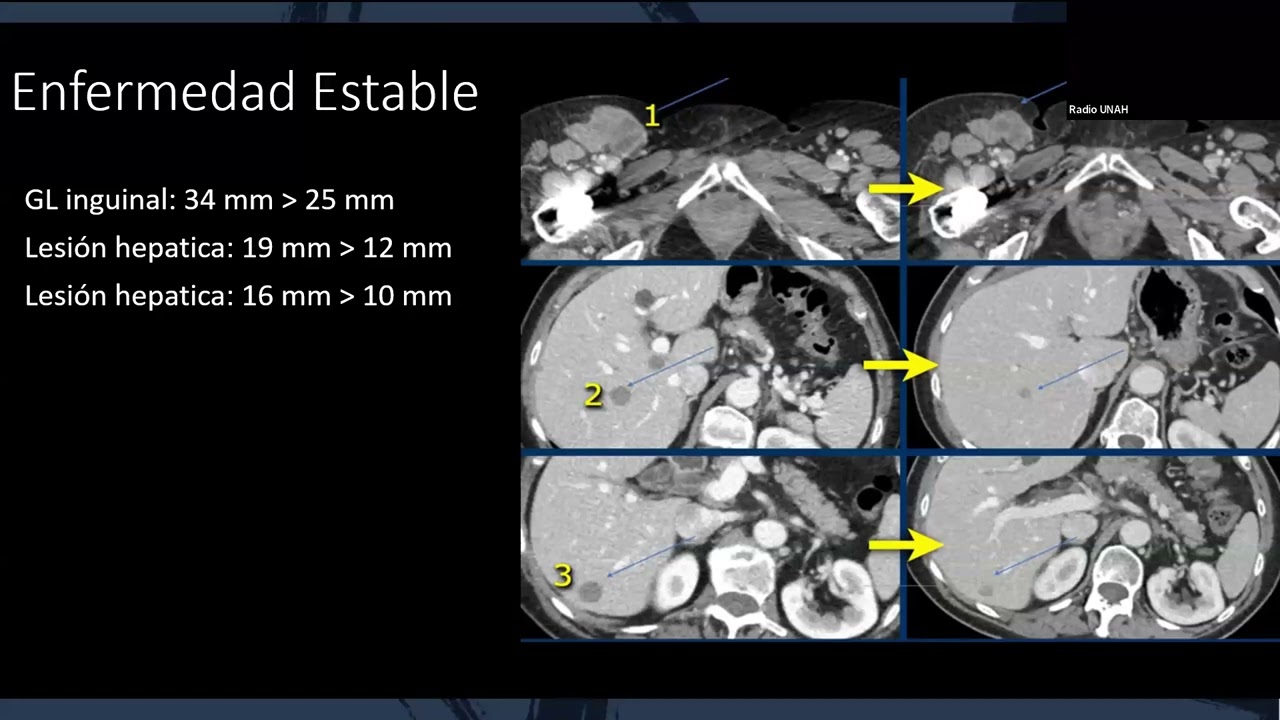 Enfermedad Estable

GL inguinal: 34 mm > 25 mm

Lesión hepatica: 19 mm > 12 mm

Lesión hepatica: 16 mm > 10 mm

1

Radio UNAH

2

3